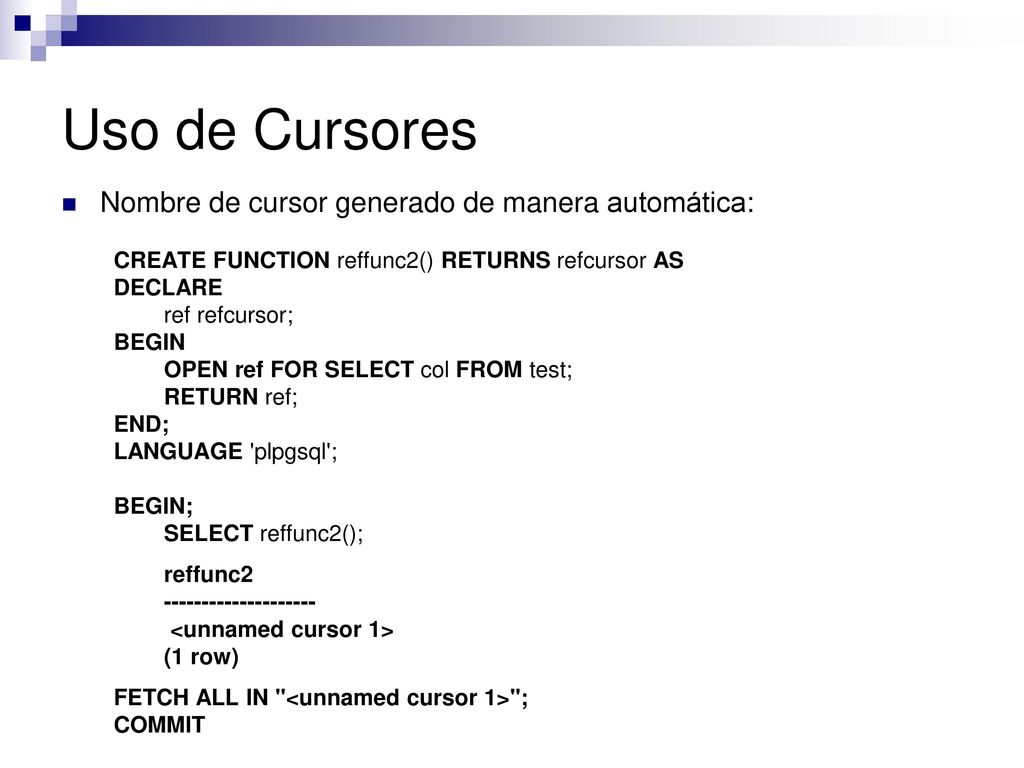 Uso de Cursores

Nombre de cursor generado de manera automática:

CREATE FUNCTION reffunc2() RETURNS refcursor AS
DECLARE
ref refcursor;
BEGIN
OPEN ref FOR SELECT col FROM test;
RETURN ref;
END;
LANGUAGE 'plpgsql';

BEGIN;
SELECT reffunc2();

reffunc2
--------------------
<unnamed cursor 1>
(1 row)

FETCH ALL IN "<unnamed cursor 1>";
COMMIT